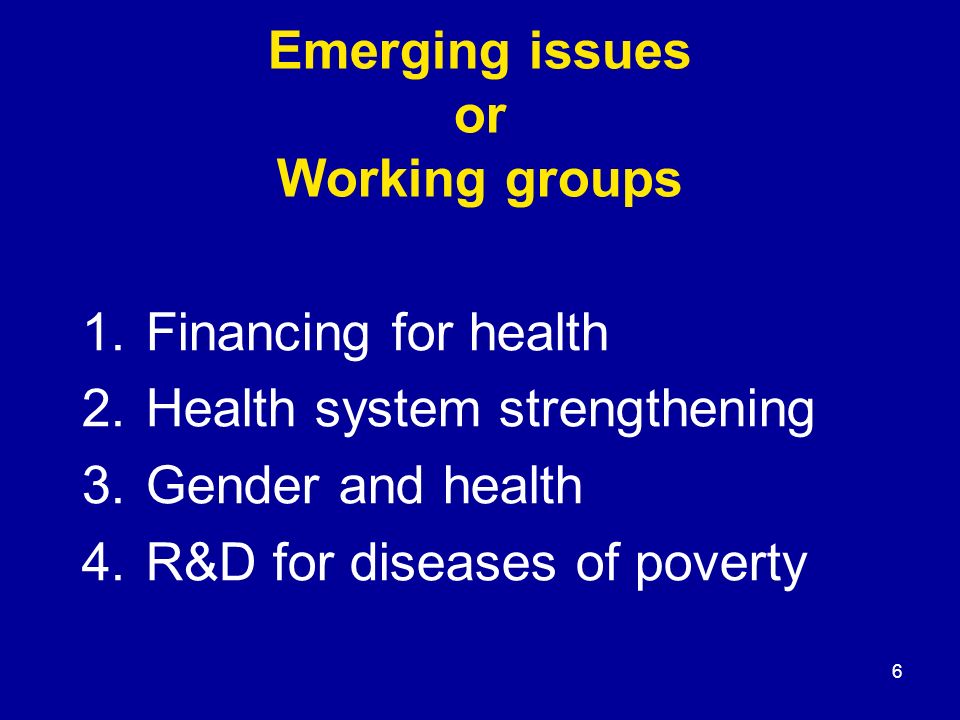 Emerging issues
or
Working groups

1. Financing for health
2. Health system strengthening
3. Gender and health
4. R&D for diseases of poverty

6